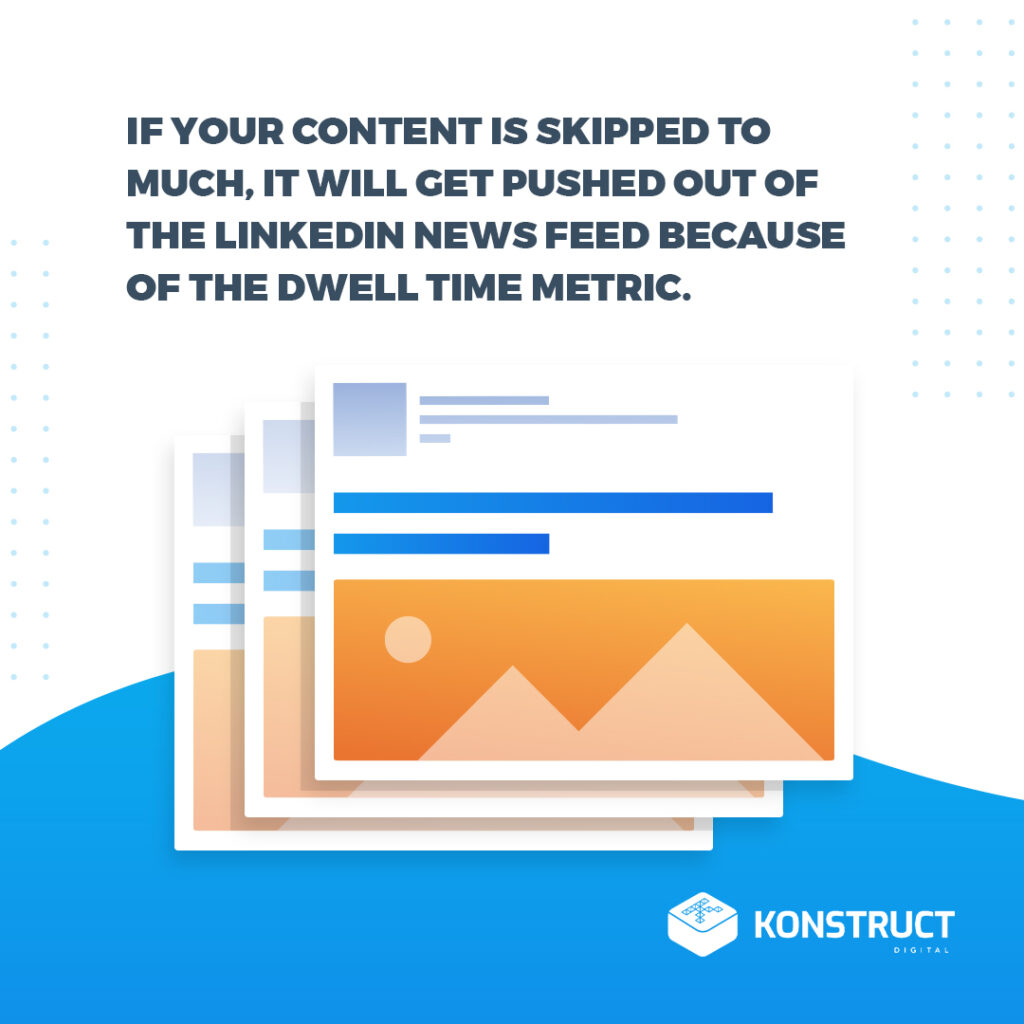 IF YOUR CONTENT IS SKIPPED TO MUCH, IT WILL GET PUSHED OUT OF THE LINKEDIN NEWS FEED BECAUSE OF THE DWELL TIME METRIC.

KONSTRUCT
DIGITAL